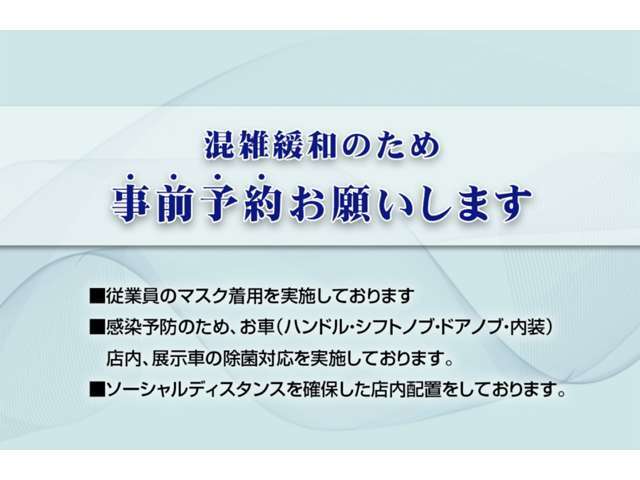 混雑緩和のため
事前予約お願いします

■従業員のマスク着用を実施しております
■感染予防のため、お車（ハンドル・シフトノブ・ドアノブ・内装）店内、展示車の除菌対応を実施しております。
■ソーシャルディスタンスを確保した店内配置をしております。